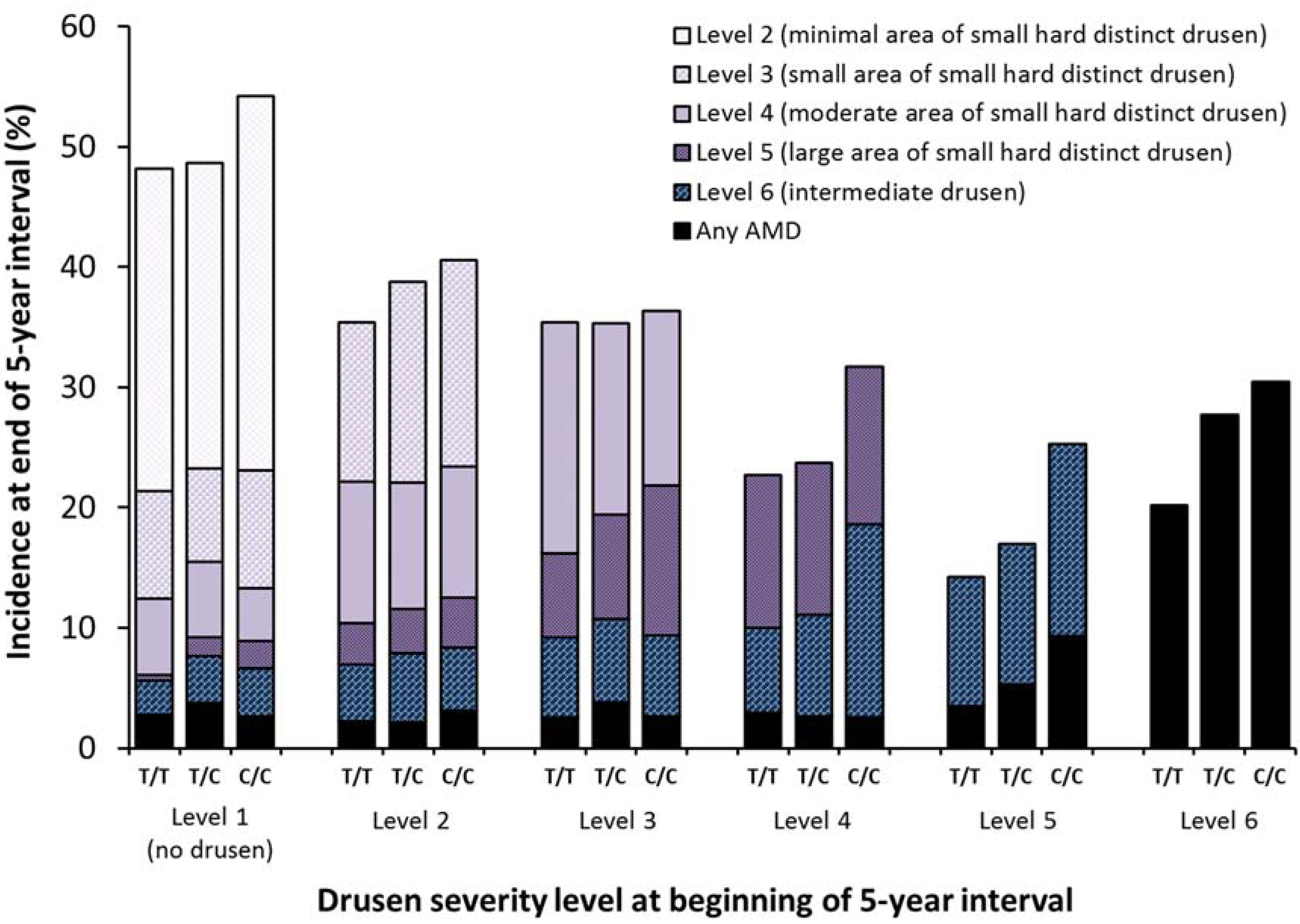 Incidence at end of 5-year interval (%)

60
50
40
30
20
10
0

Level 2 (minimal area of small hard distinct drusen)
Level 3 (small area of small hard distinct drusen)
Level 4 (moderate area of small hard distinct drusen)
Level 5 (large area of small hard distinct drusen)
Level 6 (intermediate drusen)
Any AMD

T/T T/C C/C
Level 1 (no drusen)

T/T T/C C/C
Level 2

T/T T/C C/C
Level 3

T/T T/C C/C
Level 4

T/T T/C C/C
Level 5

T/T T/C C/C
Level 6

Drusen severity level at beginning of 5-year interval